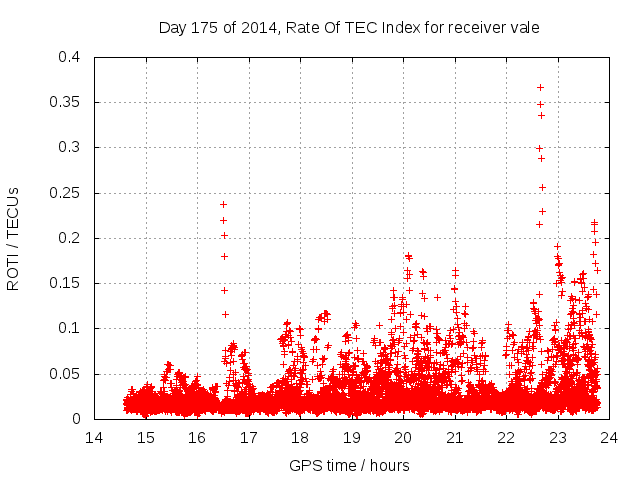 Day 175 of 2014, Rate Of TEC Index for receiver vale

ROTI / TECUs

0.4
0.35
0.3
0.25
0.2
0.15
0.1
0.05
0

14 15 16 17 18 19 20 21 22 23 24

GPS time / hours